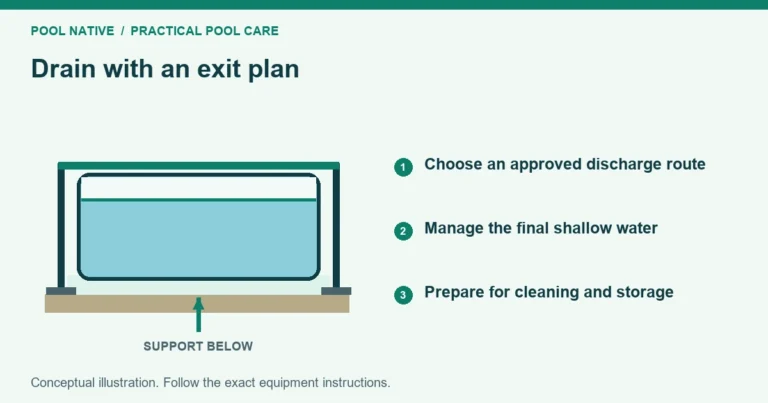 POOL NATIVE / PRACTICAL POOL CARE

Drain with an exit plan

SUPPORT BELOW

1 Choose an approved discharge route

2 Manage the final shallow water

3 Prepare for cleaning and storage

Conceptual illustration. Follow the exact equipment instructions.